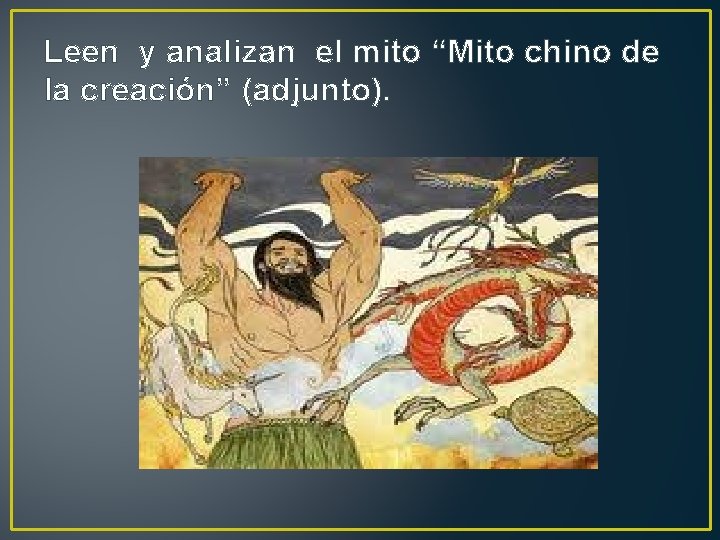 Leen y analizan el mito “Mito chino de la creación” (adjunto).